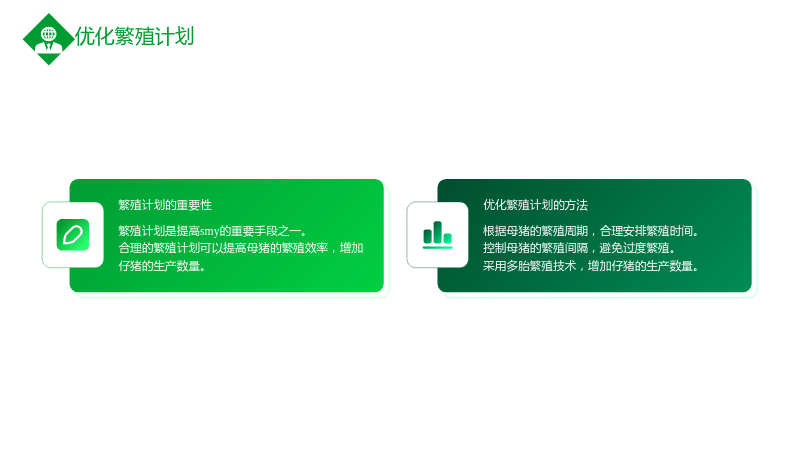 优化繁殖计划

繁殖计划的重要性

繁殖计划是提高smy的重要手段之一。
合理的繁殖计划可以提高母猪的繁殖效率，增加仔猪的生产数量。

优化繁殖计划的方法

根据母猪的繁殖周期，合理安排繁殖时间。
控制母猪的繁殖间隔，避免过度繁殖。
采用多胎繁殖技术，增加仔猪的生产数量。